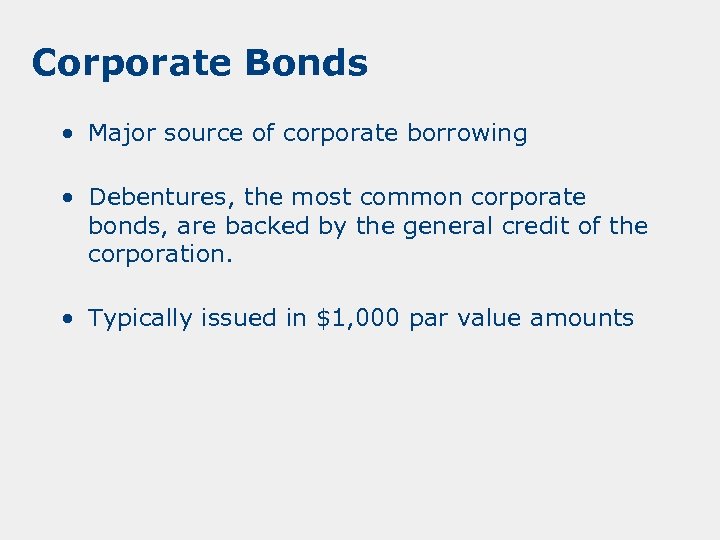 Corporate Bonds

• Major source of corporate borrowing

• Debentures, the most common corporate bonds, are backed by the general credit of the corporation.

• Typically issued in \$1,000 par value amounts